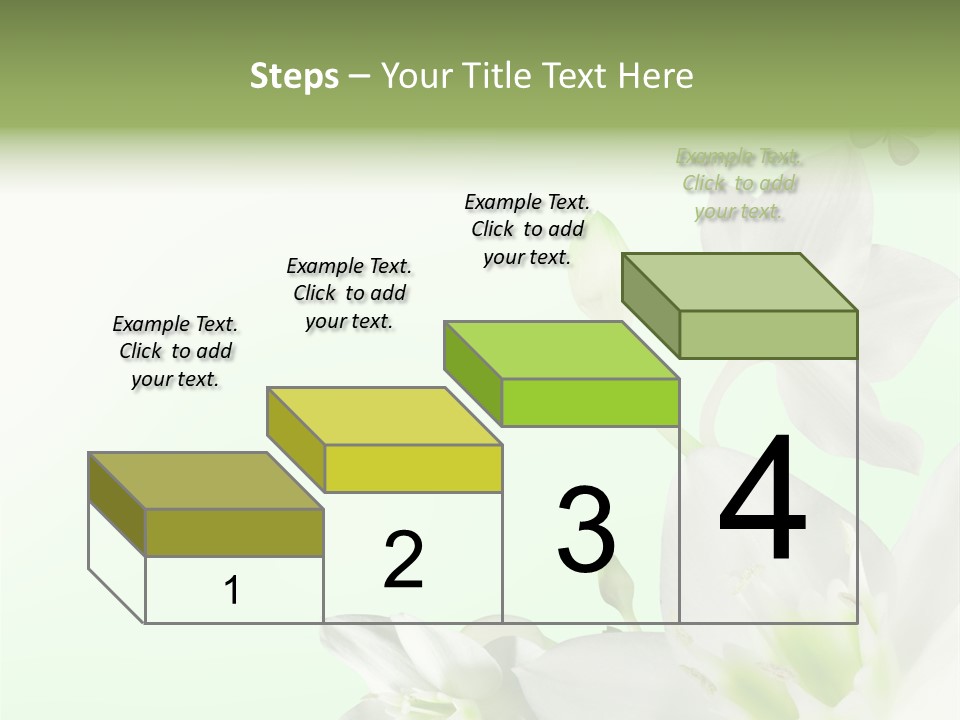 Steps – Your Title Text Here

Example Text. Click to add your text.

Example Text. Click to add your text.

Example Text. Click to add your text.

Example Text. Click to add your text.

1

2

3

4